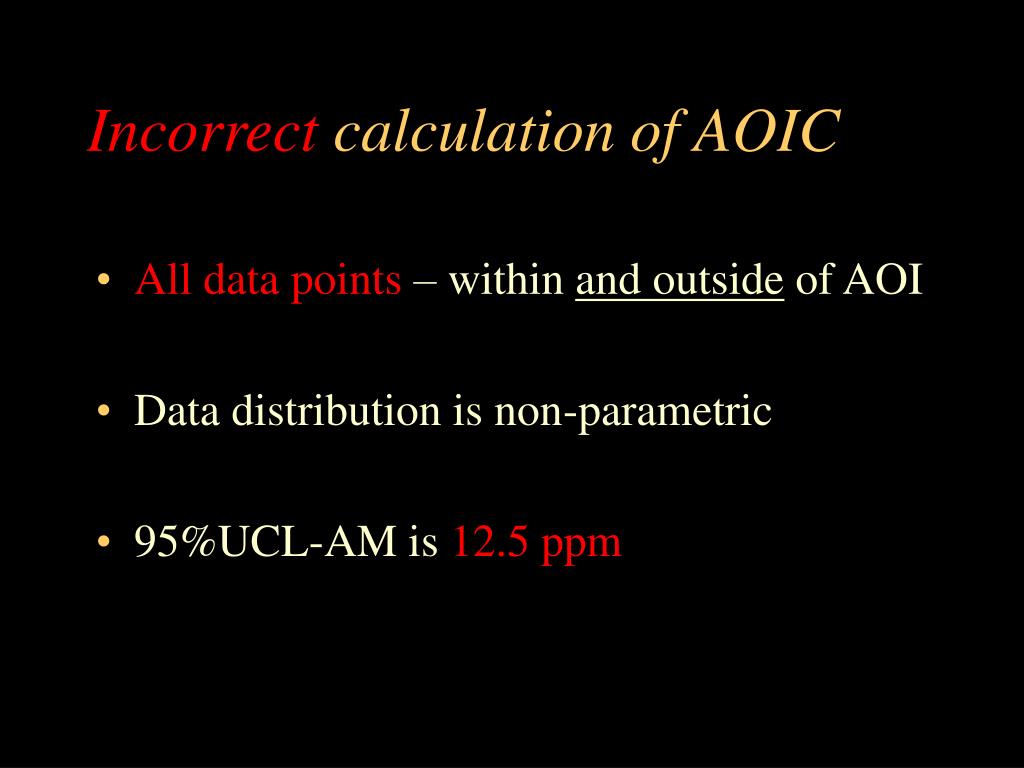 Incorrect calculation of AOIC

• All data points – within and outside of AOI

• Data distribution is non-parametric

• 95%UCL-AM is 12.5 ppm